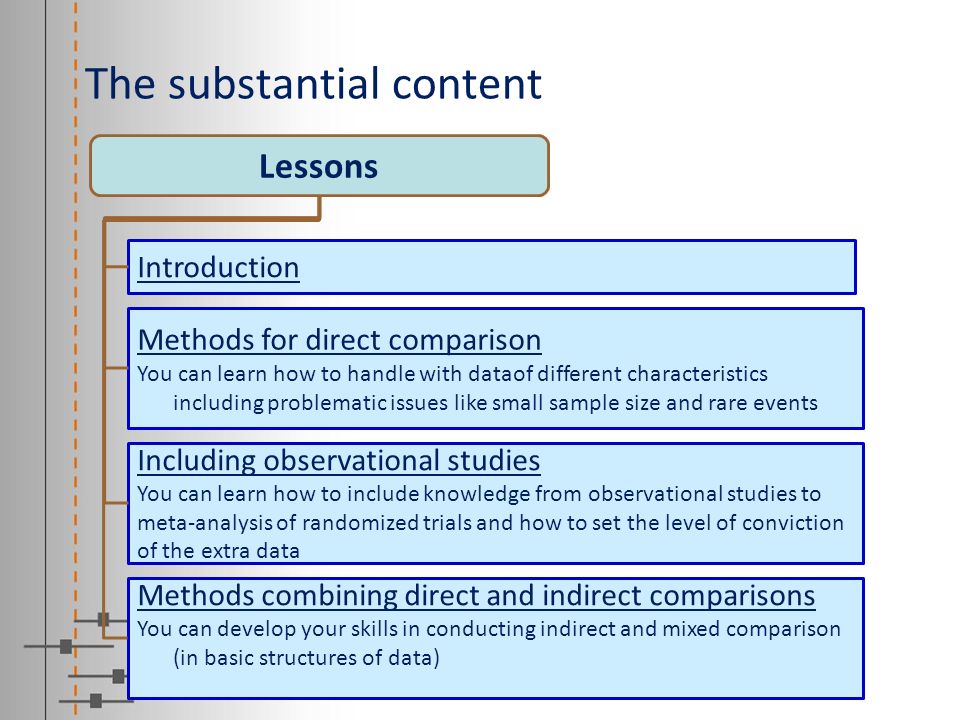 The substantial content

Lessons

Introduction

Methods for direct comparison
You can learn how to handle with dataof different characteristics including problematic issues like small sample size and rare events

Including observational studies
You can learn how to include knowledge from observational studies to meta-analysis of randomized trials and how to set the level of conviction of the extra data

Methods combining direct and indirect comparisons
You can develop your skills in conducting indirect and mixed comparison (in basic structures of data)